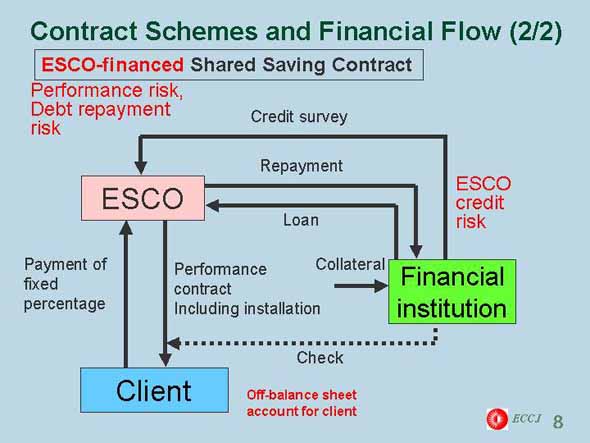 Contract Schemes and Financial Flow (2/2)

ESCO-financed Shared Saving Contract

Performance risk, Debt repayment risk

Credit survey

Repayment

ESCO

ESCO credit risk

Loan

Payment of fixed percentage

Performance contract Including installation

Collateral

Financial institution

Check

Client

Off-balance sheet account for client

ECCJ

8